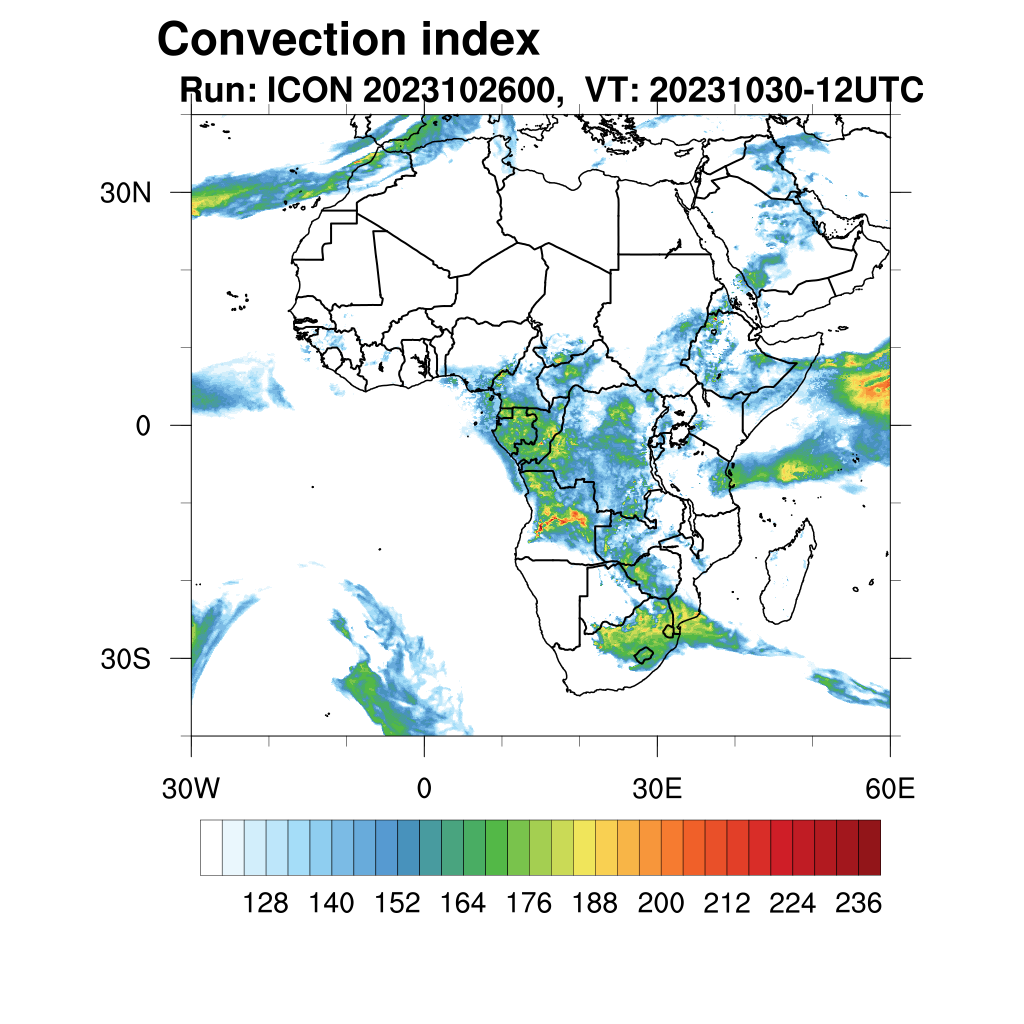 Convection index
Run: ICON 2023102600, VT: 20231030-12UTC

30N
0
30S

30W
0
30E
60E

128 140 152 164 176 188 200 212 224 236